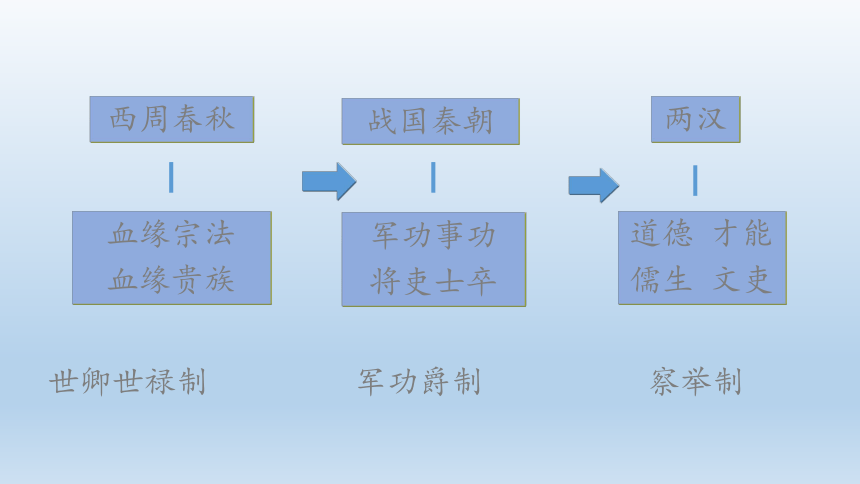 西周春秋

血缘宗法
血缘贵族

世卿世禄制

战国秦朝

军功事功
将吏士卒

军功爵制

两汉

道德 才能
儒生 文吏

察举制